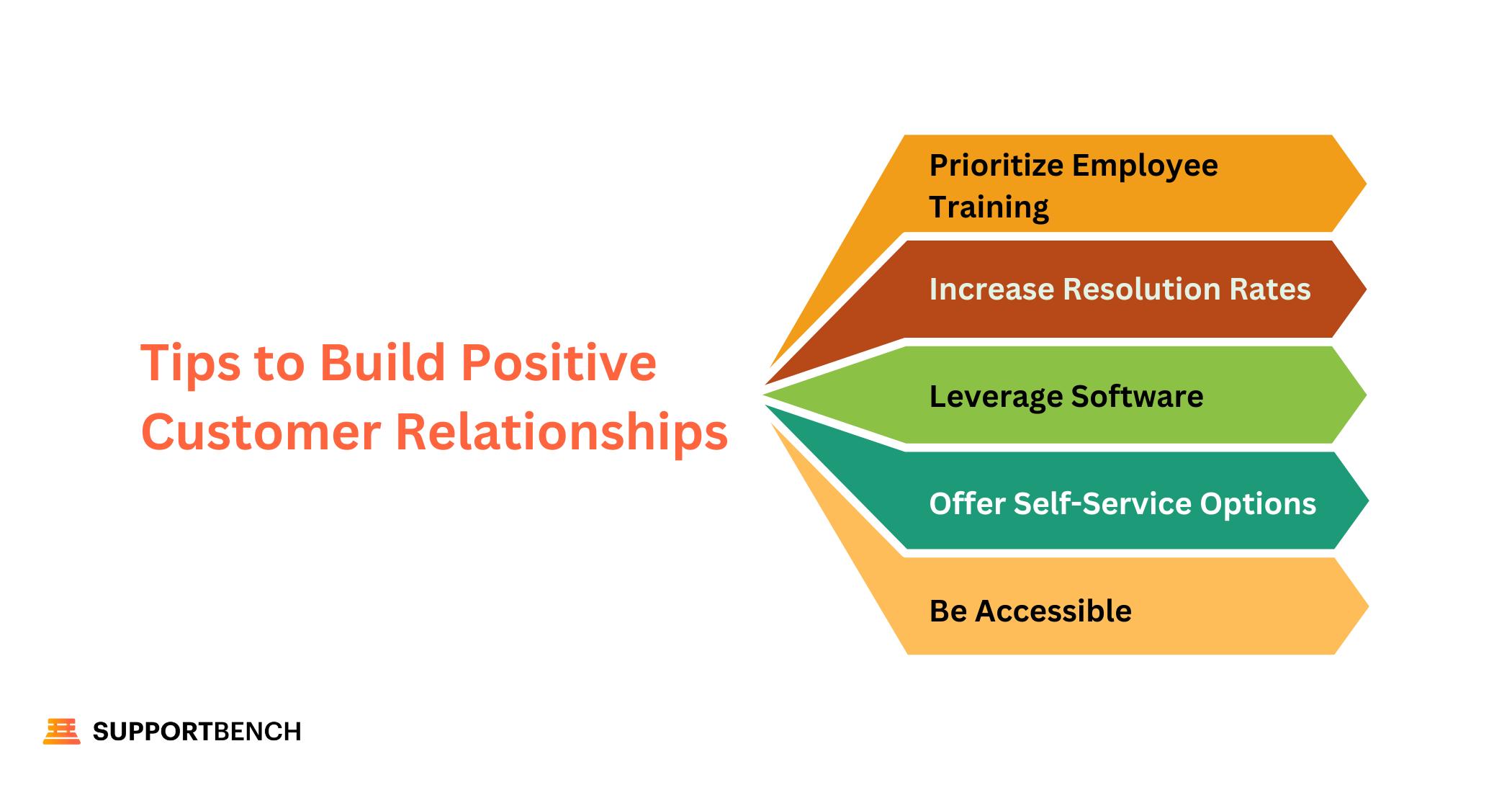 Tips to Build Positive Customer Relationships

Prioritize Employee Training

Increase Resolution Rates

Leverage Software

Offer Self-Service Options

Be Accessible

SUPPORTBENCH